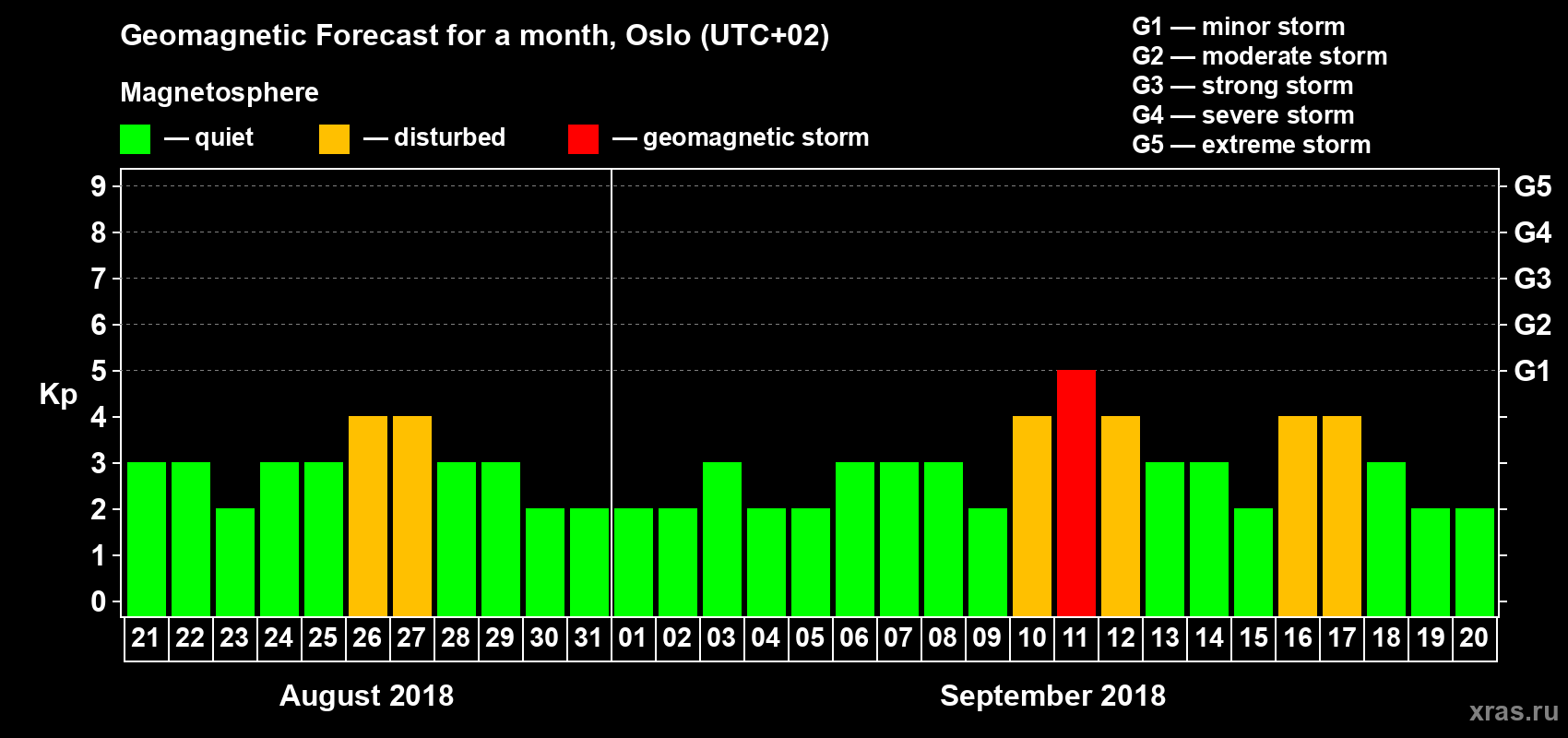 Geomagnetic Forecast for a month, Oslo (UTC+02)

Magnetosphere

— quiet — disturbed — geomagnetic storm

G1 — minor storm
G2 — moderate storm
G3 — strong storm
G4 — severe storm
G5 — extreme storm

Kp

9
8
7
6
5
4
3
2
1
0

G5
G4
G3
G2
G1

21 22 23 24 25 26 27 28 29 30 31 01 02 03 04 05 06 07 08 09 10 11 12 13 14 15 16 17 18 19 20

August 2018

September 2018

xras.ru